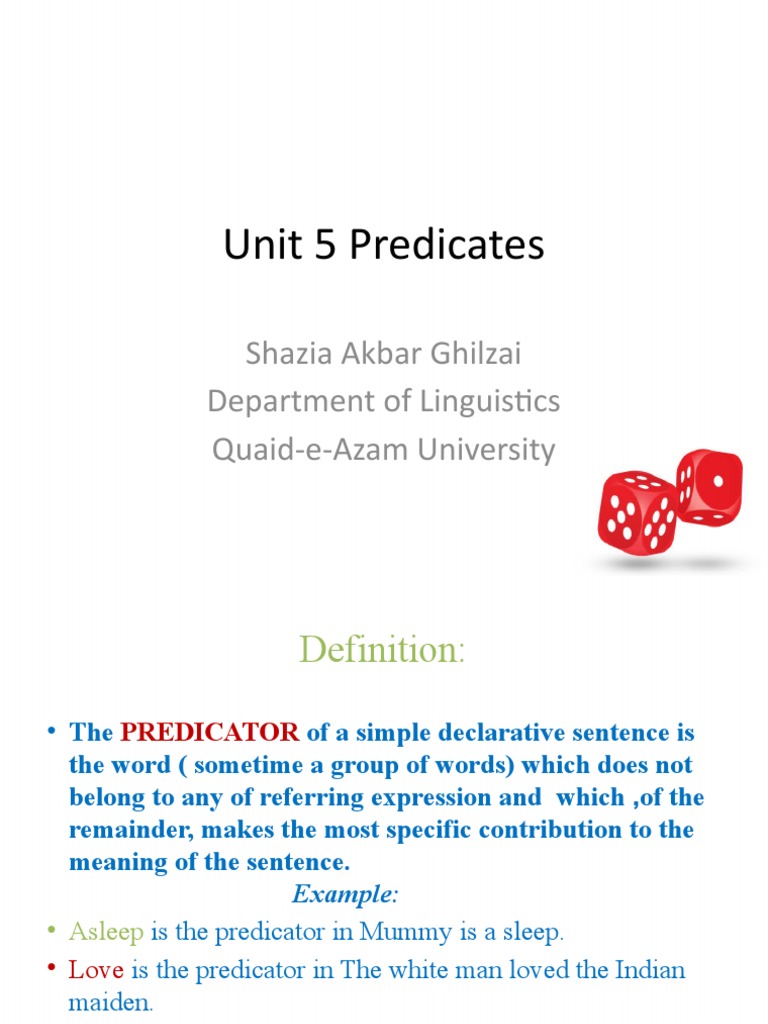 Unit 5 Predicates

Shazia Akbar Ghilzai
Department of Linguistics
Quaid-e-Azam University

Definition:

• The PREDICATOR of a simple declarative sentence is the word ( sometime a group of words) which does not belong to any of referring expression and which ,of the remainder, makes the most specific contribution to the meaning of the sentence.

Example:

• Asleep is the predicator in Mummy is a sleep.
• Love is the predicator in The white man loved the Indian maiden.